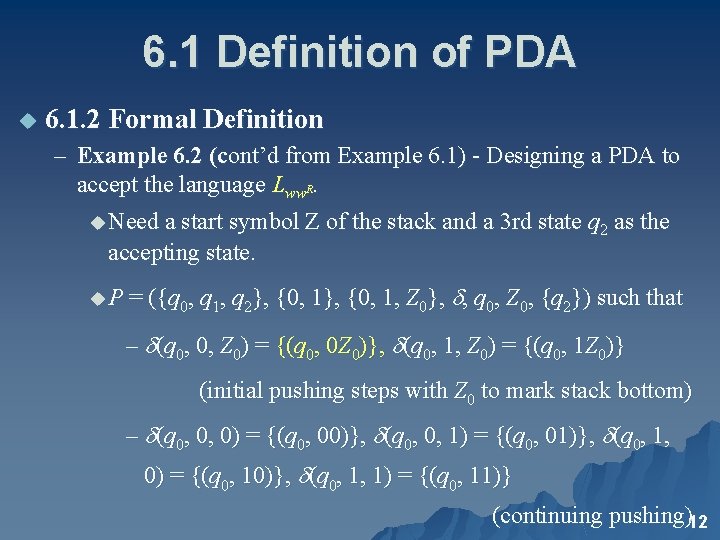 6.1 Definition of PDA

6.1.2 Formal Definition

– Example 6.2 (cont'd from Example 6.1) - Designing a PDA to accept the language $L_{ww^R}$.

Need a start symbol Z of the stack and a 3rd state $q_2$ as the accepting state.

$P = (\{q_0, q_1, q_2\}, \{0, 1\}, \{0, 1, Z_0\}, \delta, q_0, Z_0, \{q_2\})$ such that

– $\delta(q_0, 0, Z_0) = \{(q_0, 0Z_0)\}$, $\delta(q_0, 1, Z_0) = \{(q_0, 1Z_0)\}$

(initial pushing steps with $Z_0$ to mark stack bottom)

– $\delta(q_0, 0, 0) = \{(q_0, 00)\}$, $\delta(q_0, 0, 1) = \{(q_0, 01)\}$, $\delta(q_0, 1, 0) = \{(q_0, 10)\}$, $\delta(q_0, 1, 1) = \{(q_0, 11)\}$

(continuing pushing)

12